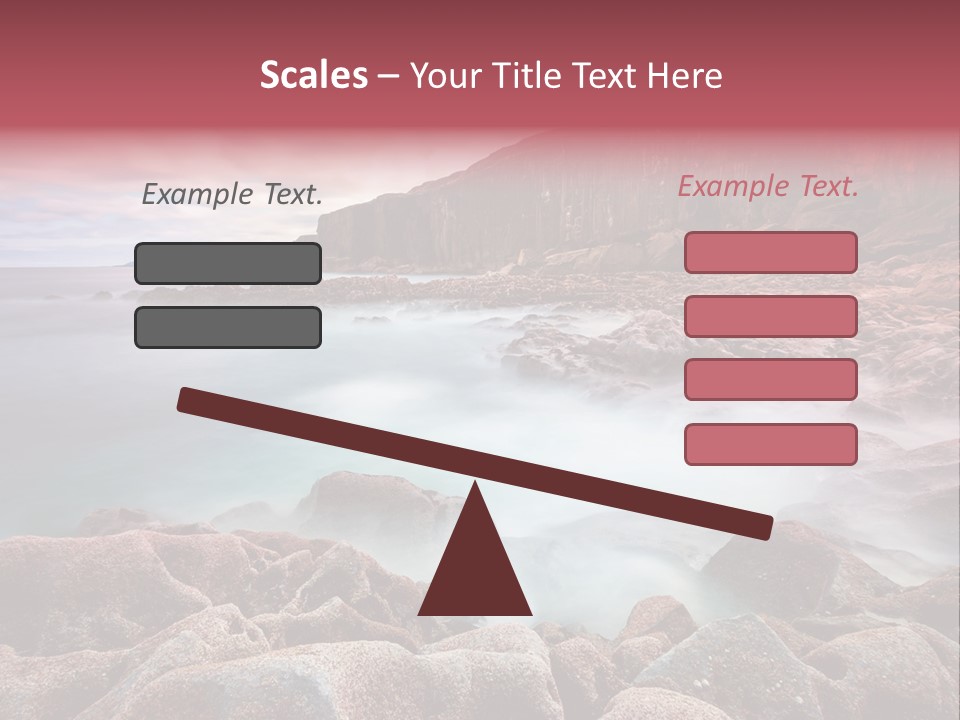 Scales – Your Title Text Here

Example Text.

Example Text.